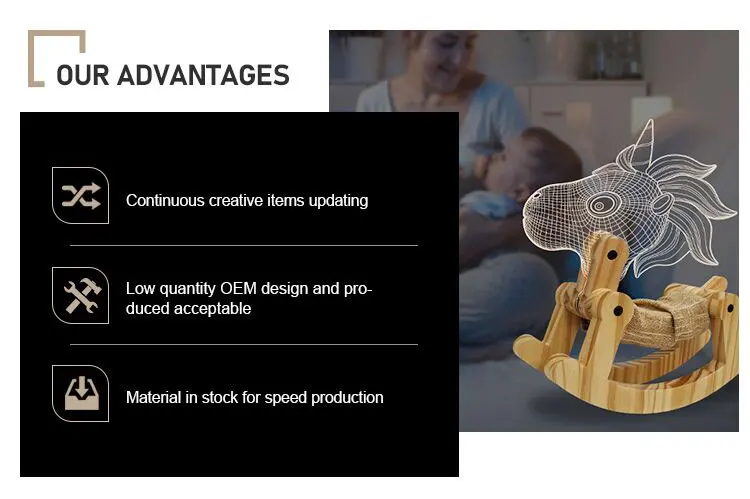 OUR ADVANTAGES

Continuous creative items updating

Low quantity OEM design and produced acceptable

Material in stock for speed production